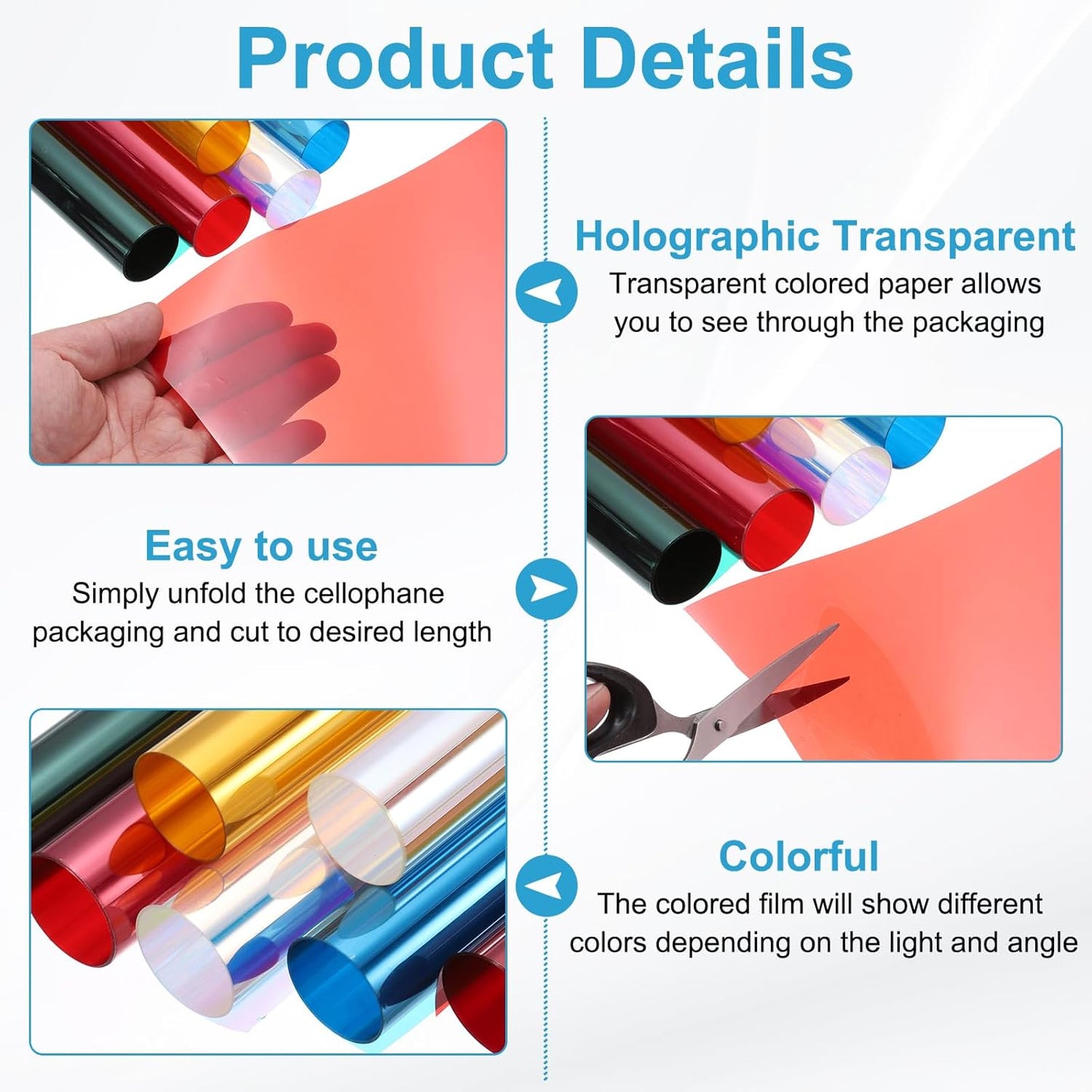 Product Details

Holographic Transparent
Transparent colored paper allows you to see through the packaging

Easy to use
Simply unfold the cellophane packaging and cut to desired length

Colorful
The colored film will show different colors depending on the light and angle